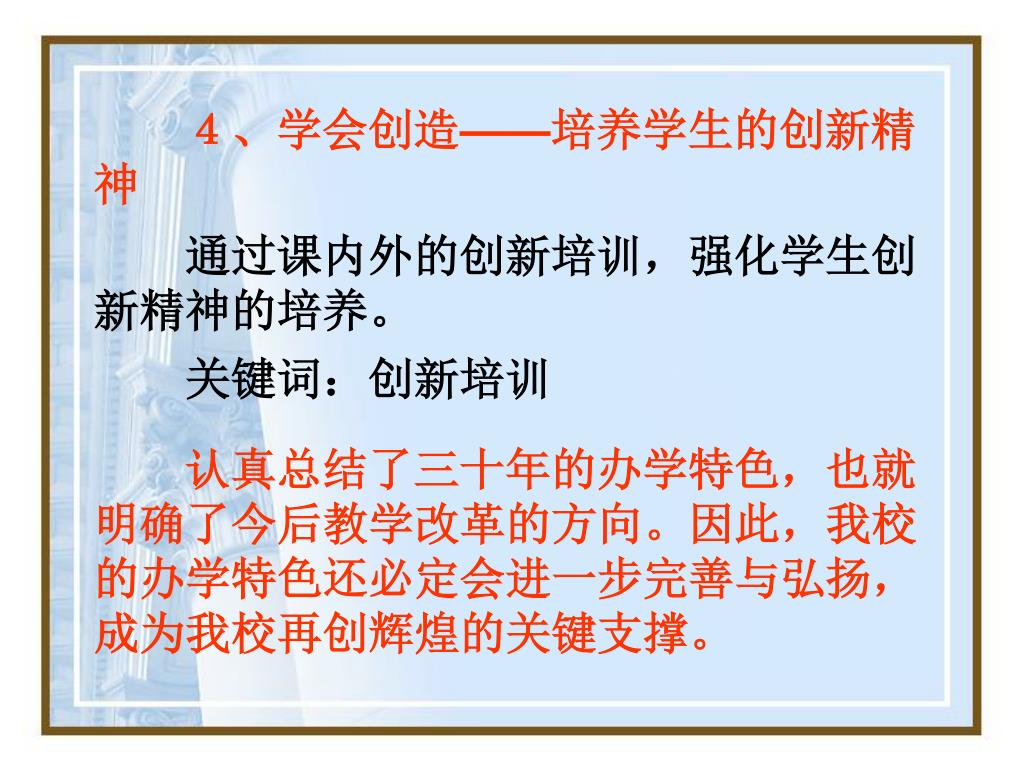 ４、学会创造——培养学生的创新精神

通过课内外的创新培训，强化学生创新精神的培养。

关键词：创新培训

认真总结了三十年的办学特色，也就明确了今后教学改革的方向。因此，我校的办学特色还必定会进一步完善与弘扬，成为我校再创辉煌的关键支撑。